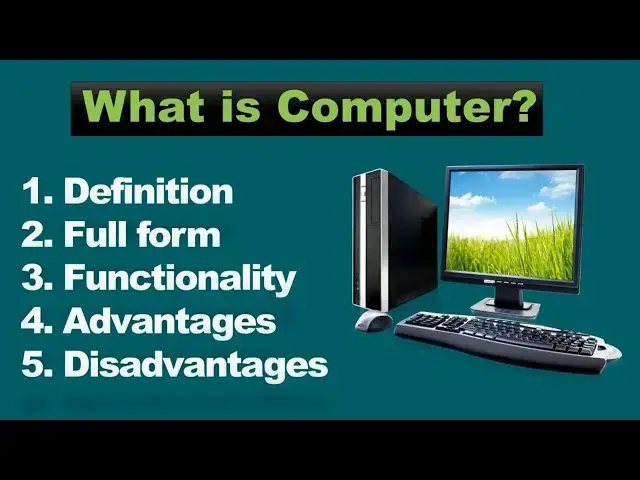 What is Computer?

1. Definition
2. Full form
3. Functionality
4. Advantages
5. Disadvantages